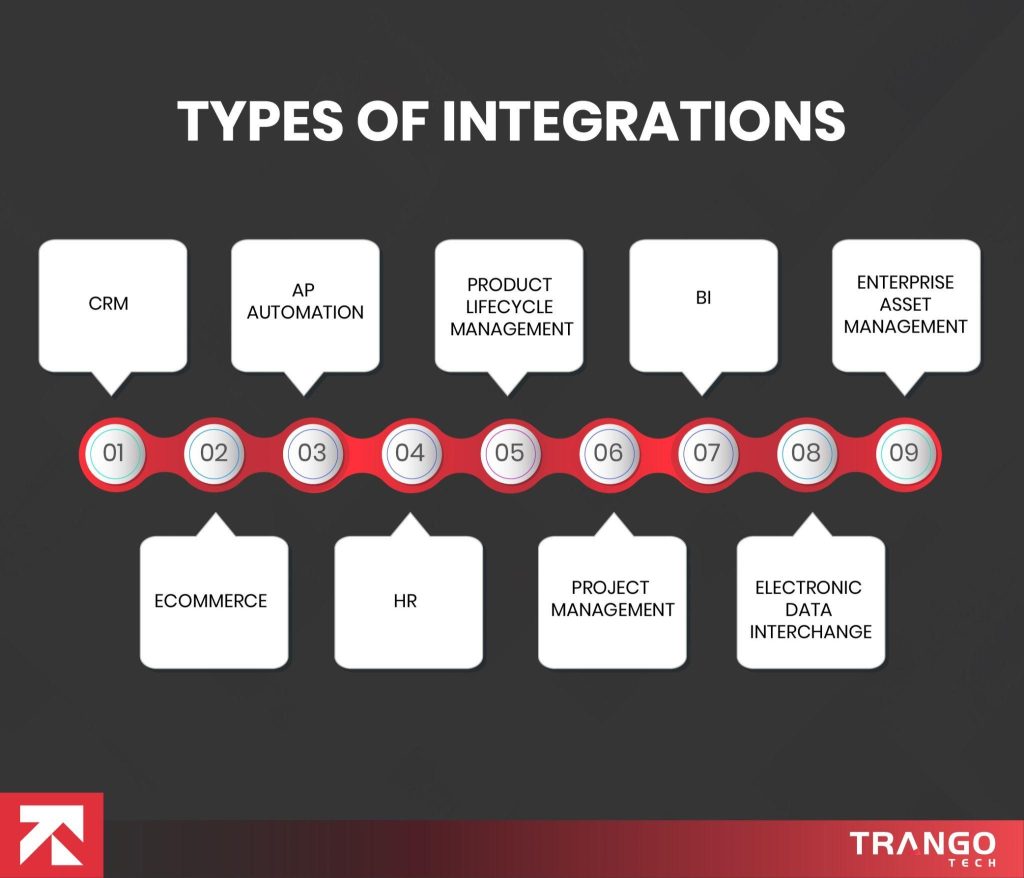 TYPES OF INTEGRATIONS

CRM

AP AUTOMATION

PRODUCT LIFECYCLE MANAGEMENT

BI

ENTERPRISE ASSET MANAGEMENT

01 02 03 04 05 06 07 08 09

ECOMMERCE

HR

PROJECT MANAGEMENT

ELECTRONIC DATA INTERCHANGE

TRANGO TECH